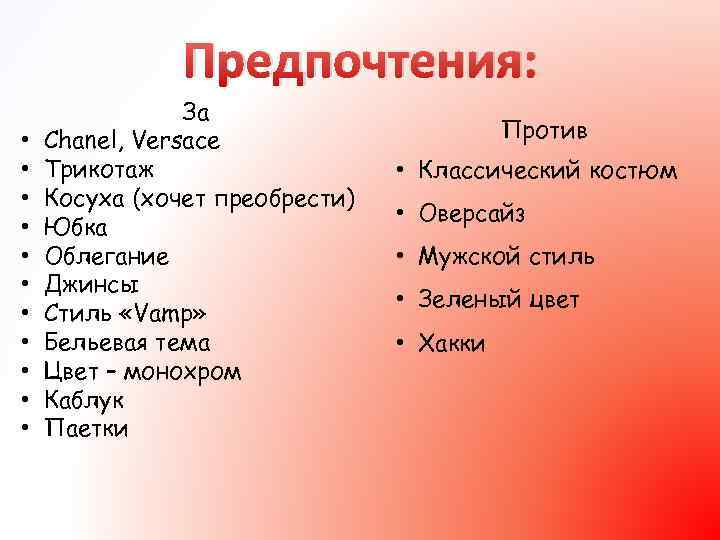 Предпочтения:

За
• Chanel, Versace
• Трикотаж
• Косуха (хочет преобрести)
• Юбка
• Облегание
• Джинсы
• Стиль «Vamp»
• Бельевая тема
• Цвет – монохром
• Каблук
• Паетки

Против
• Классический костюм
• Оверсайз
• Мужской стиль
• Зеленый цвет
• Хакки